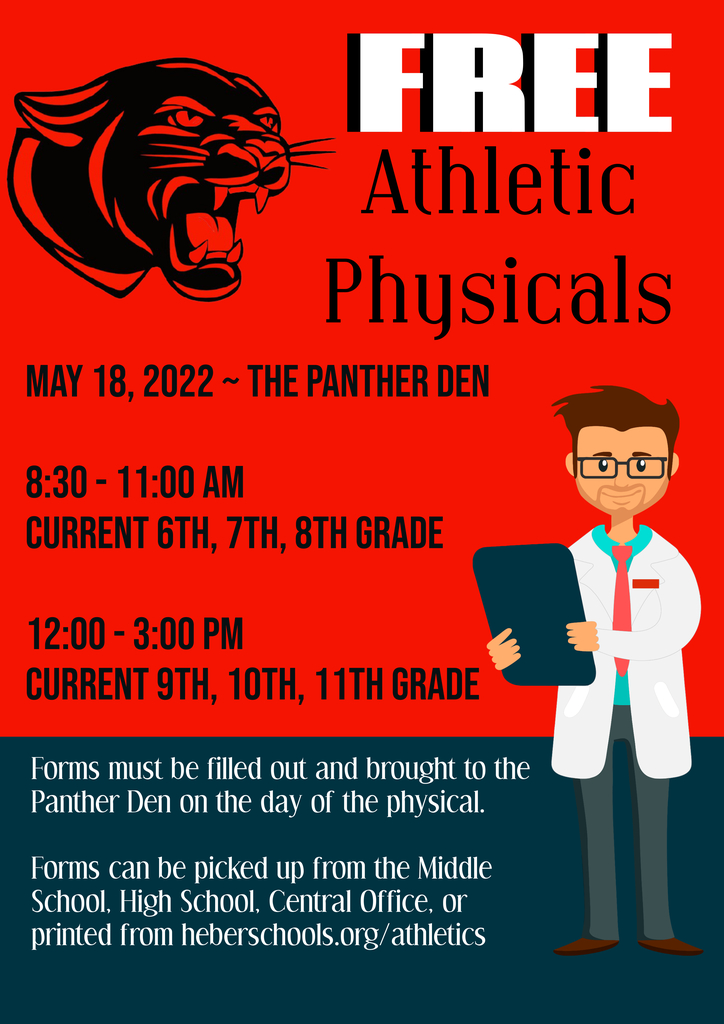 FREE
Athletic
Physicals

MAY 18, 2022 ~ THE PANTHER DEN

8:30 - 11:00 AM
CURRENT 6TH, 7TH, 8TH GRADE

12:00 - 3:00 PM
CURRENT 9TH, 10TH, 11TH GRADE

Forms must be filled out and brought to the Panther Den on the day of the physical.

Forms can be picked up from the Middle School, High School, Central Office, or printed from heberschools.org/athletics